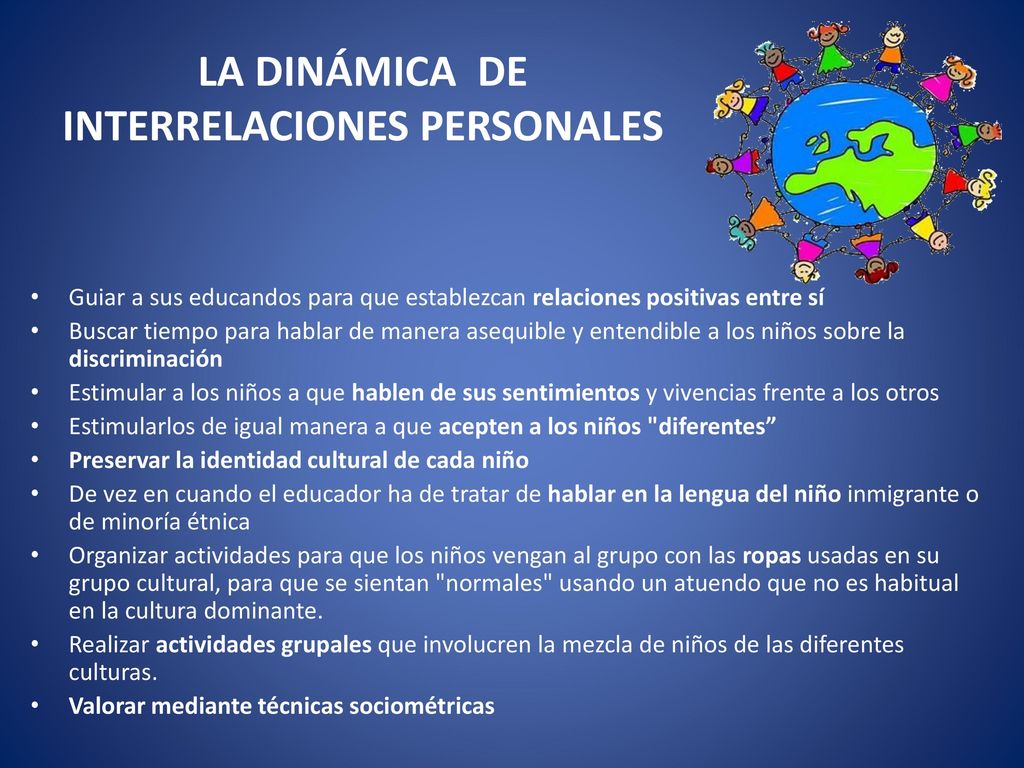 LA DINÁMICA DE INTERRELACIONES PERSONALES

• Guiar a sus educandos para que establezcan relaciones positivas entre sí
• Buscar tiempo para hablar de manera asequible y entendible a los niños sobre la discriminación
• Estimular a los niños a que hablen de sus sentimientos y vivencias frente a los otros
• Estimularlos de igual manera a que acepten a los niños "diferentes”
• Preservar la identidad cultural de cada niño
• De vez en cuando el educador ha de tratar de hablar en la lengua del niño inmigrante o de minoría étnica
• Organizar actividades para que los niños vengan al grupo con las ropas usadas en su grupo cultural, para que se sientan "normales" usando un atuendo que no es habitual en la cultura dominante.
• Realizar actividades grupales que involucren la mezcla de niños de las diferentes culturas.
• Valorar mediante técnicas sociométricas